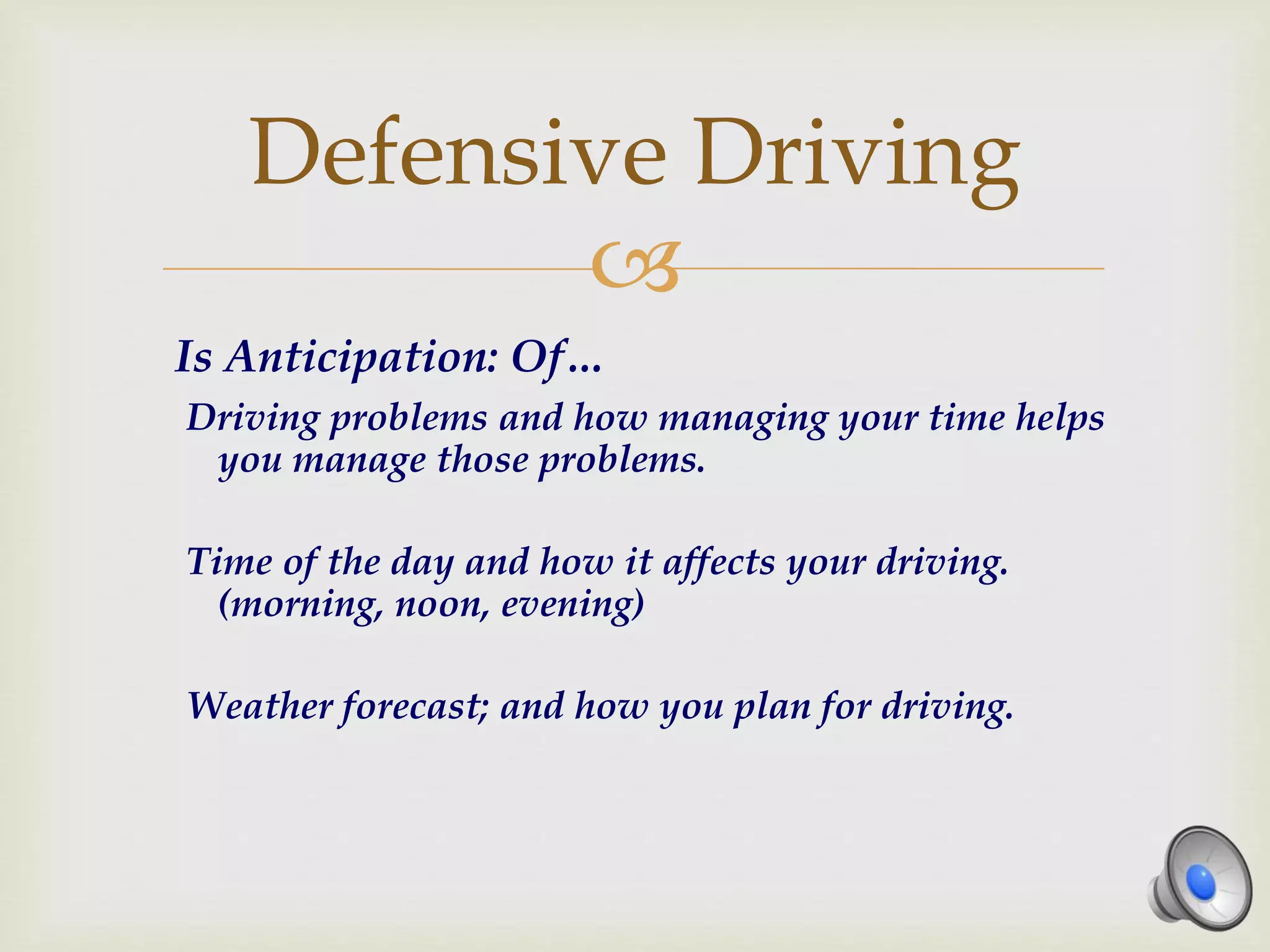 Defensive Driving

Is Anticipation: Of…

Driving problems and how managing your time helps you manage those problems.

Time of the day and how it affects your driving. (morning, noon, evening)

Weather forecast; and how you plan for driving.